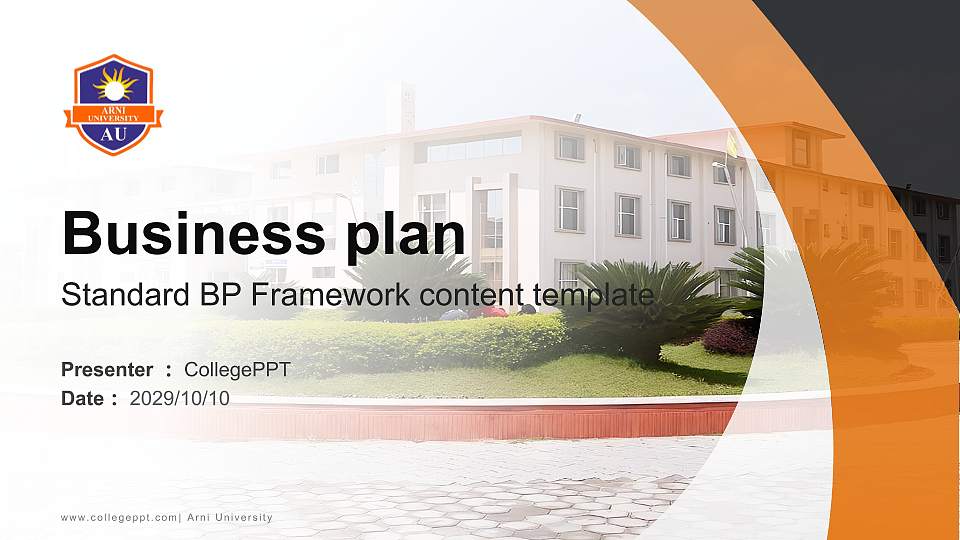 ARNI UNIVERSITY
AU

Business plan

Standard BP Framework content template

Presenter ： CollegePPT
Date ： 2029/10/10

www.collegeppt.com| Arni University